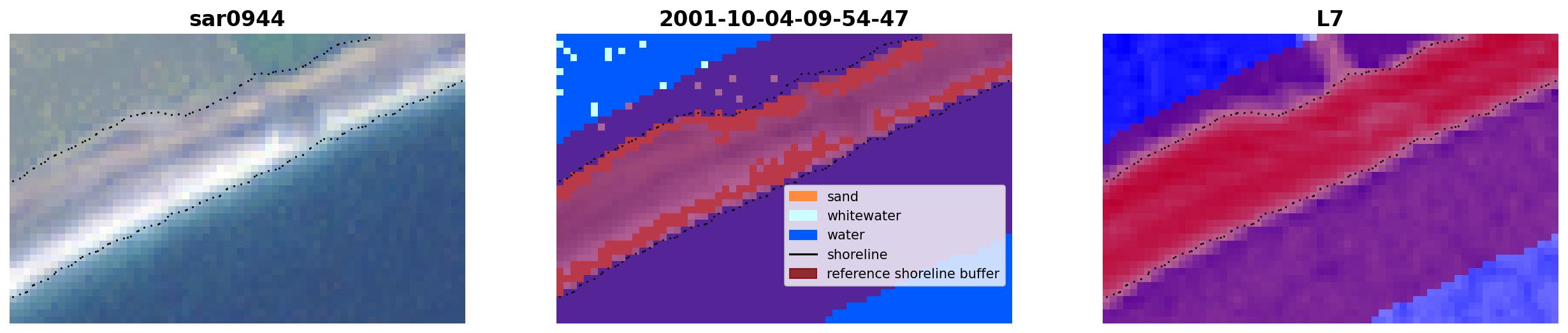 sar0944

2001-10-04-09-54-47

sand
whitewater
water
shoreline
reference shoreline buffer

L7